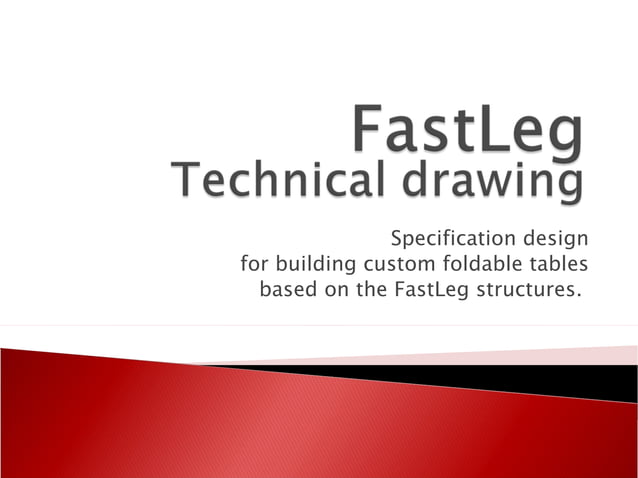 FastLeg
Technical drawing

Specification design
for building custom foldable tables
based on the FastLeg structures.